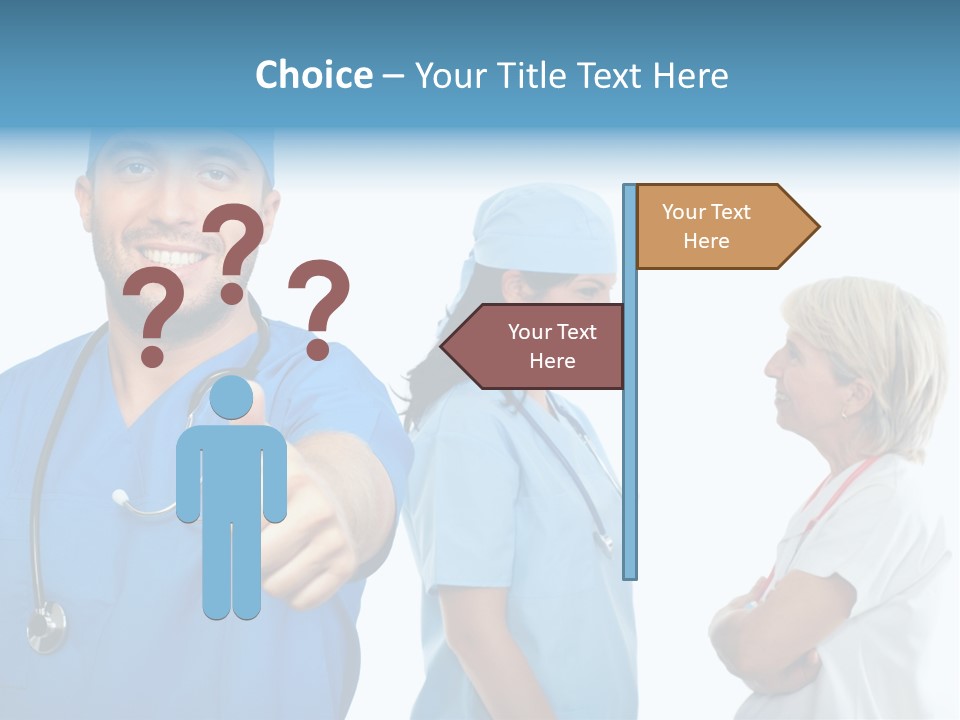 Choice – Your Title Text Here

? ? ?

Your Text Here

Your Text Here